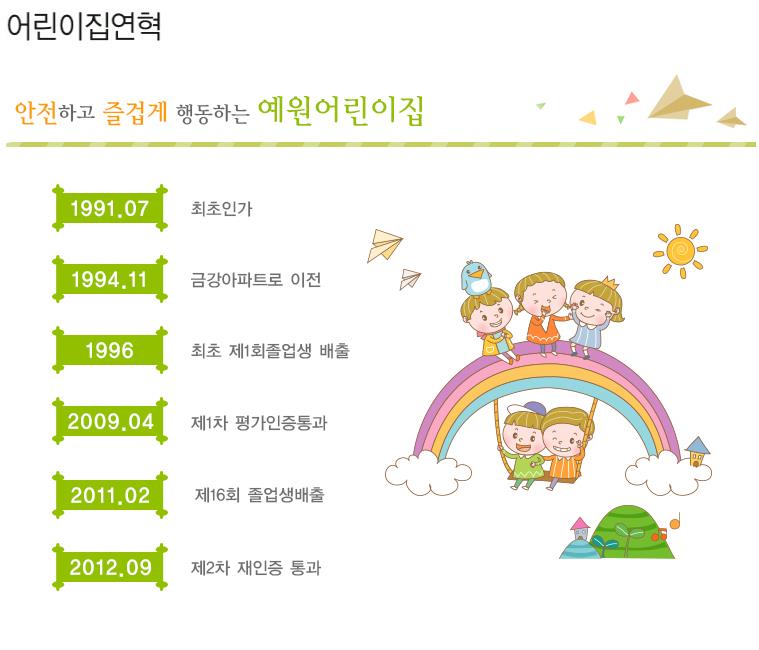 어린이집연혁

안전하고 즐겁게 행동하는 예원어린이집

1991.07 최초인가

1994.11 금강아파트로 이전

1996 최초 제1회졸업생 배출

2009.04 제1차 평가인증통과

2011.02 제16회 졸업생배출

2012.09 제2차 재인증 통과